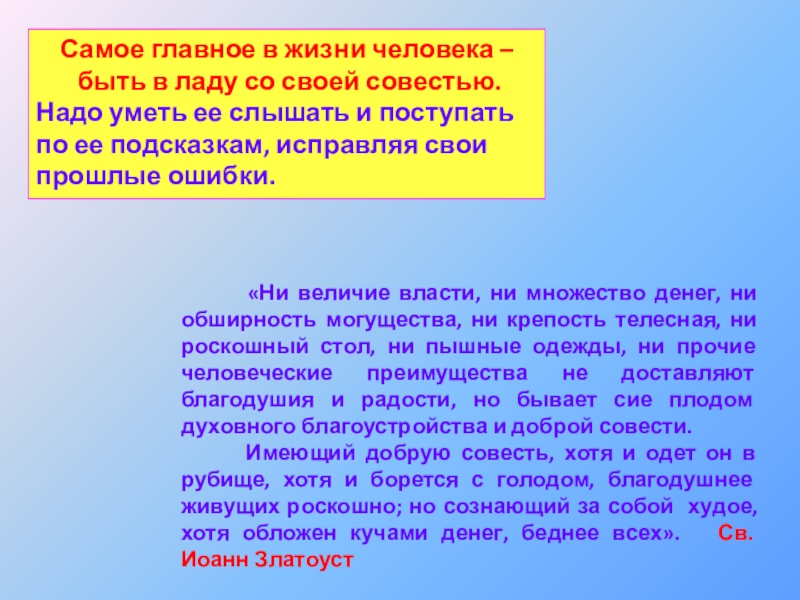 Самое главное в жизни человека – быть в ладу со своей совестью. Надо уметь ее слышать и поступать по ее подсказкам, исправляя свои прошлые ошибки.

«Ни величие власти, ни множество денег, ни обширность могущества, ни крепость телесная, ни роскошный стол, ни пышные одежды, ни прочие человеческие преимущества не доставляют благодушия и радости, но бывает сие плодом духовного благоустройства и доброй совести.

Имеющий добрую совесть, хотя и одет он в рубище, хотя и борется с голодом, благодушнее живущих роскошно; но сознающий за собой худое, хотя обложен кучами денег, беднее всех». Св. Иоанн Златоуст